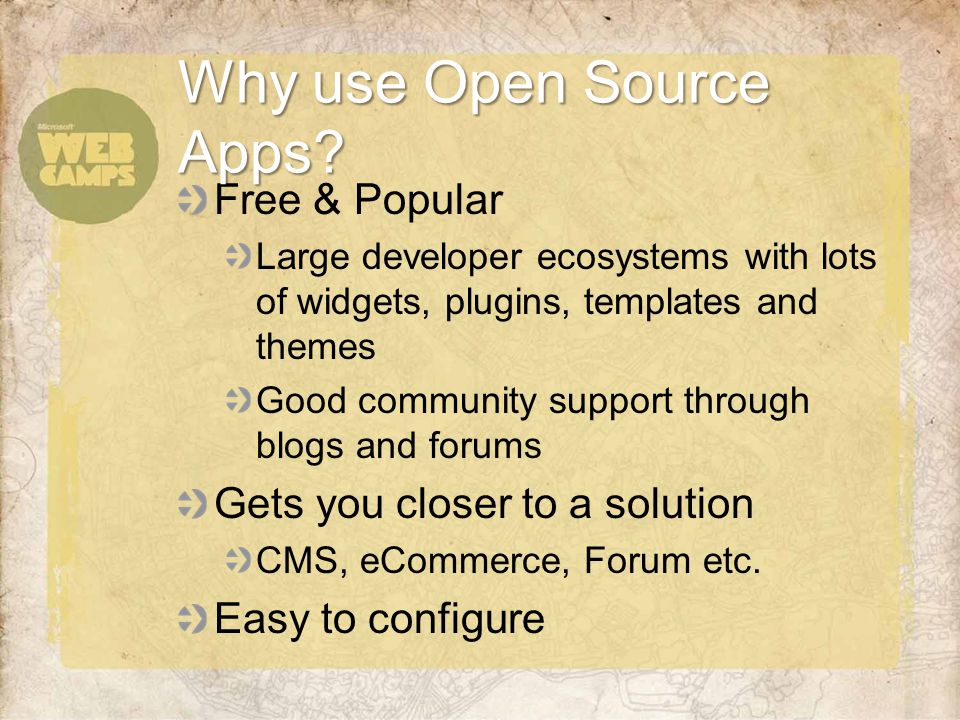 Microsoft
WEB CAMPS

Why use Open Source Apps?

Free & Popular

Large developer ecosystems with lots of widgets, plugins, templates and themes

Good community support through blogs and forums

Gets you closer to a solution

CMS, eCommerce, Forum etc.

Easy to configure